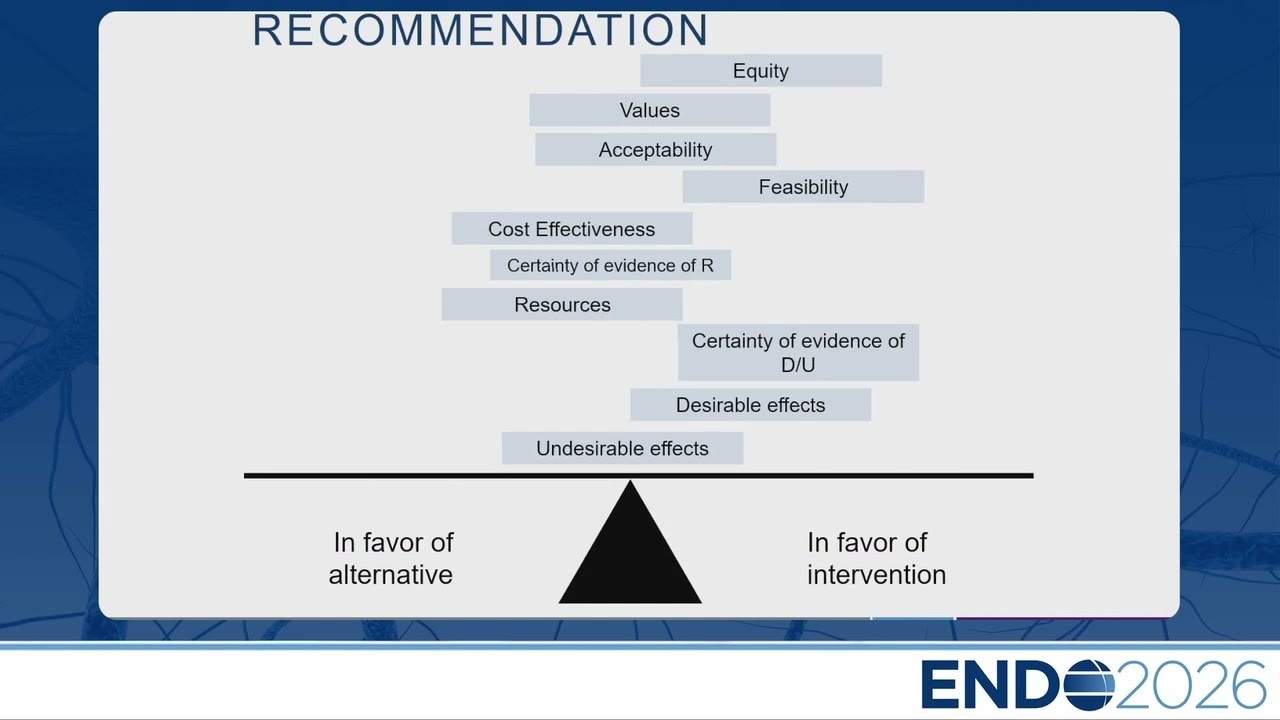 RECOMMENDATION

Equity

Values

Acceptability

Feasibility

Cost Effectiveness

Certainty of evidence of R

Resources

Certainty of evidence of D/U

Desirable effects

Undesirable effects

In favor of alternative

In favor of intervention

ENDO2026